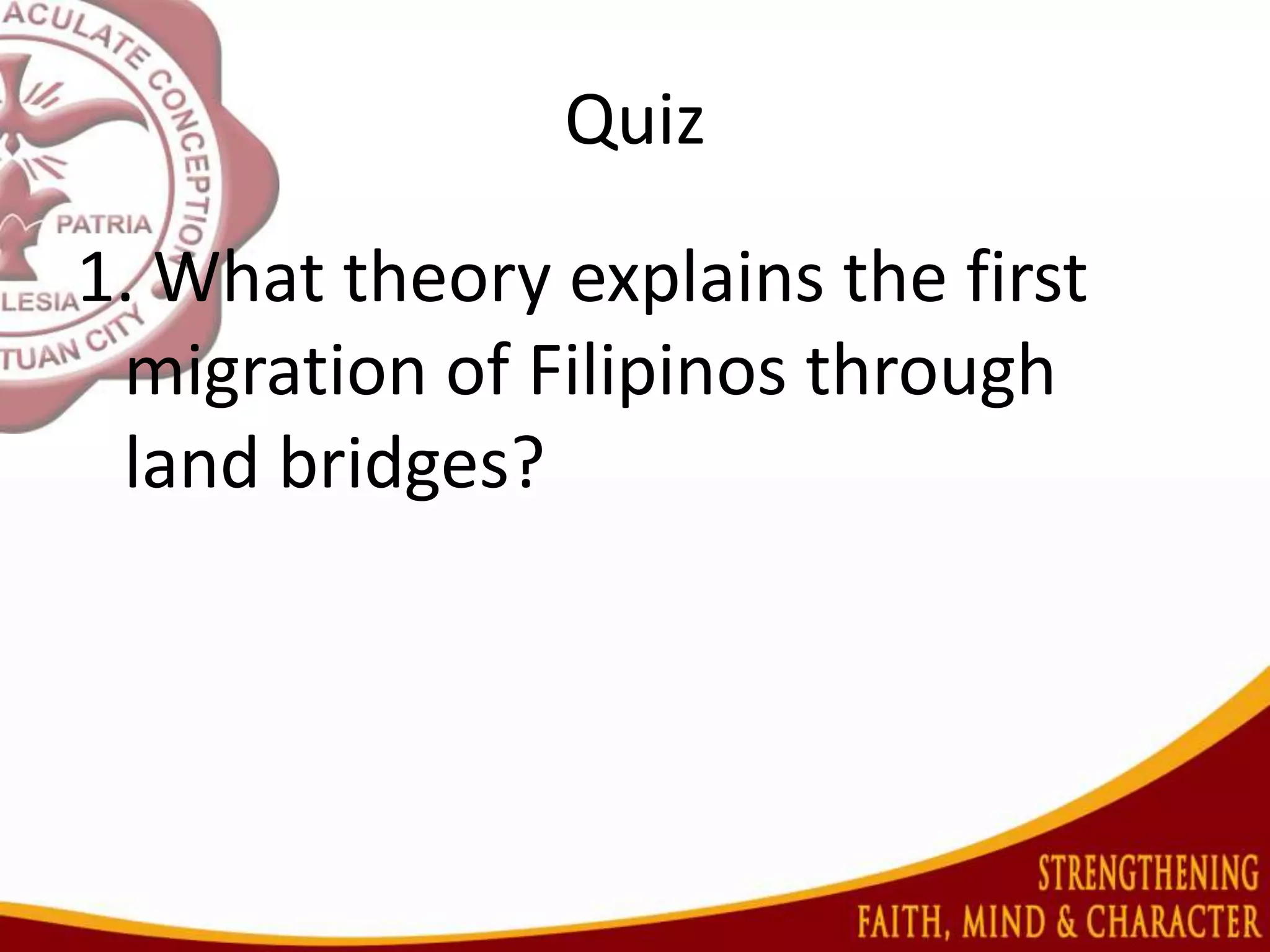 ACULATE CONCEPTION
PATRIA
LESIA
TUAN CITY

Quiz

1. What theory explains the first migration of Filipinos through land bridges?

STRENGTHENING
FAITH, MIND & CHARACTER